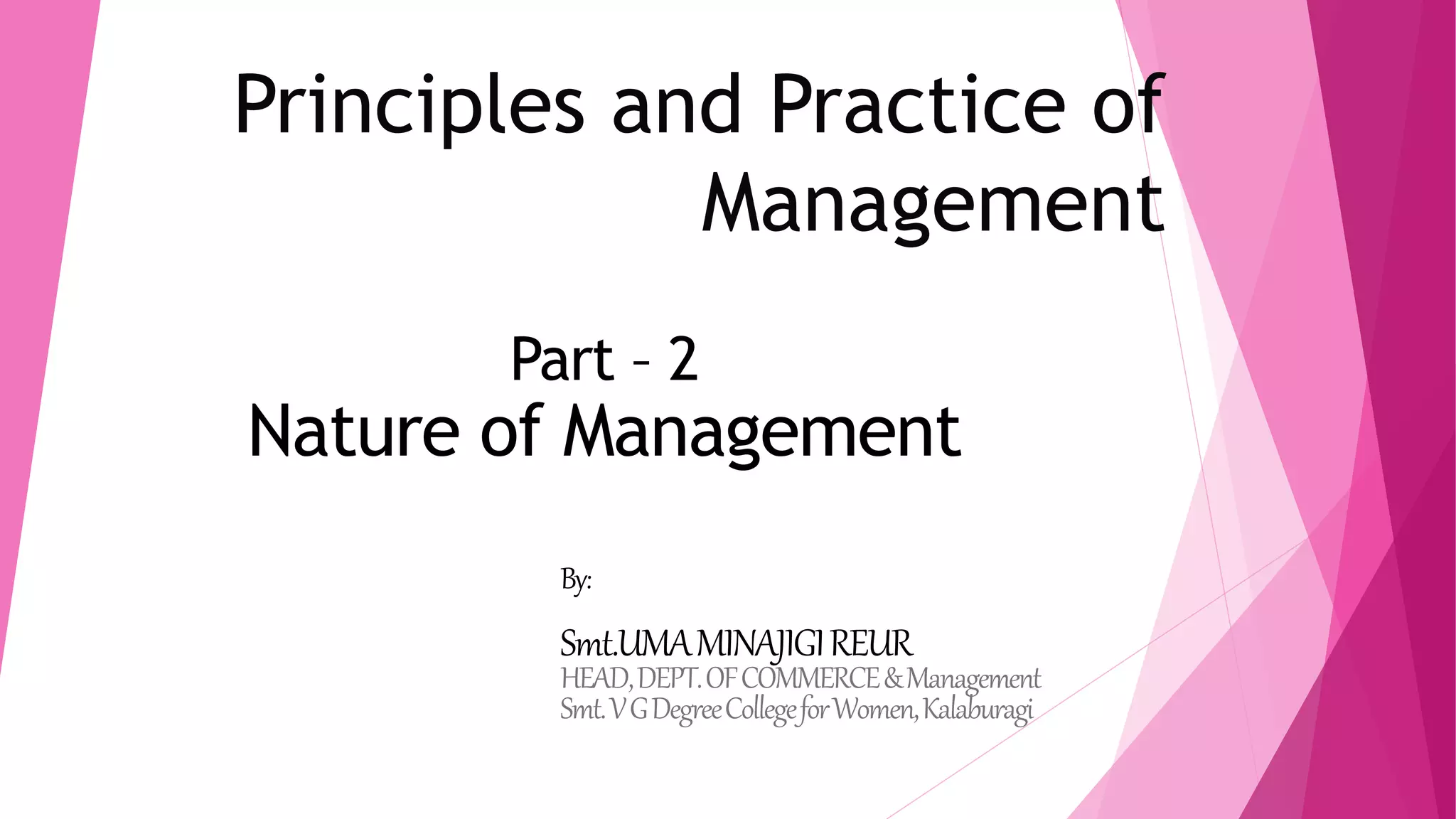 Principles and Practice of Management

Part – 2
Nature of Management

By:

Smt.UMA MINAJIGI REUR
HEAD, DEPT. OF COMMERCE & Management
Smt. V G Degree College for Women, Kalaburagi